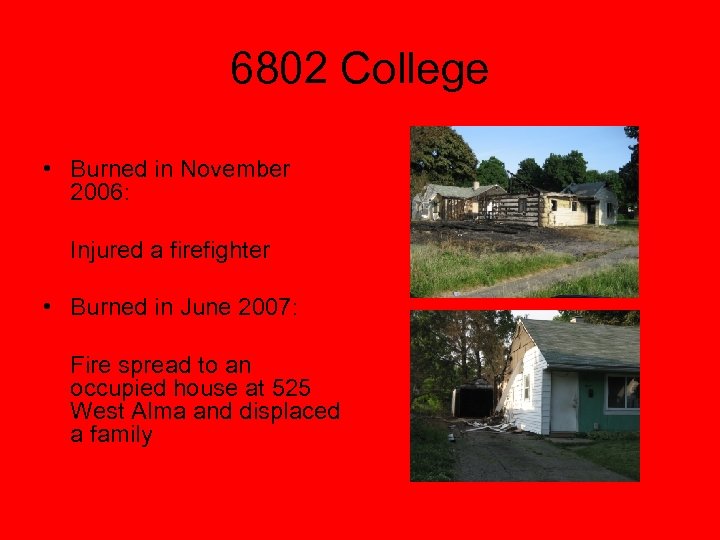 6802 College

• Burned in November 2006:

Injured a firefighter

• Burned in June 2007:

Fire spread to an occupied house at 525 West Alma and displaced a family